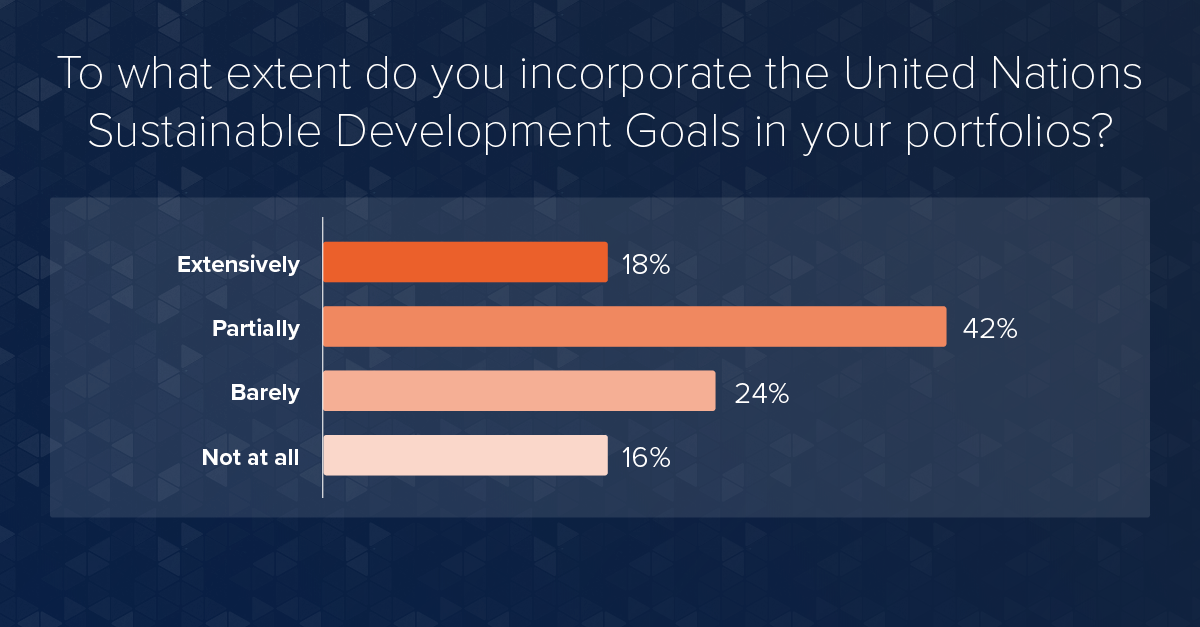 To what extent do you incorporate the United Nations Sustainable Development Goals in your portfolios?

Extensively 18%

Partially 42%

Barely 24%

Not at all 16%